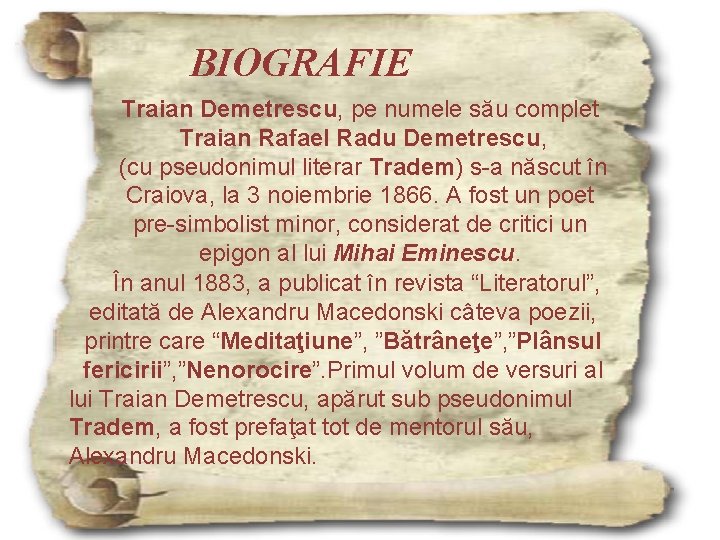 BIOGRAFIE

Traian Demetrescu, pe numele său complet Traian Rafael Radu Demetrescu, (cu pseudonimul literar Tradem) s-a născut în Craiova, la 3 noiembrie 1866. A fost un poet pre-simbolist minor, considerat de critici un epigon al lui Mihai Eminescu.

În anul 1883, a publicat în revista "Literatorul", editată de Alexandru Macedonski câteva poezii, printre care "Meditaţiune", "Bătrâneţe","Plânsul fericirii","Nenorocire".Primul volum de versuri al lui Traian Demetrescu, apărut sub pseudonimul Tradem, a fost prefaţat tot de mentorul său, Alexandru Macedonski.